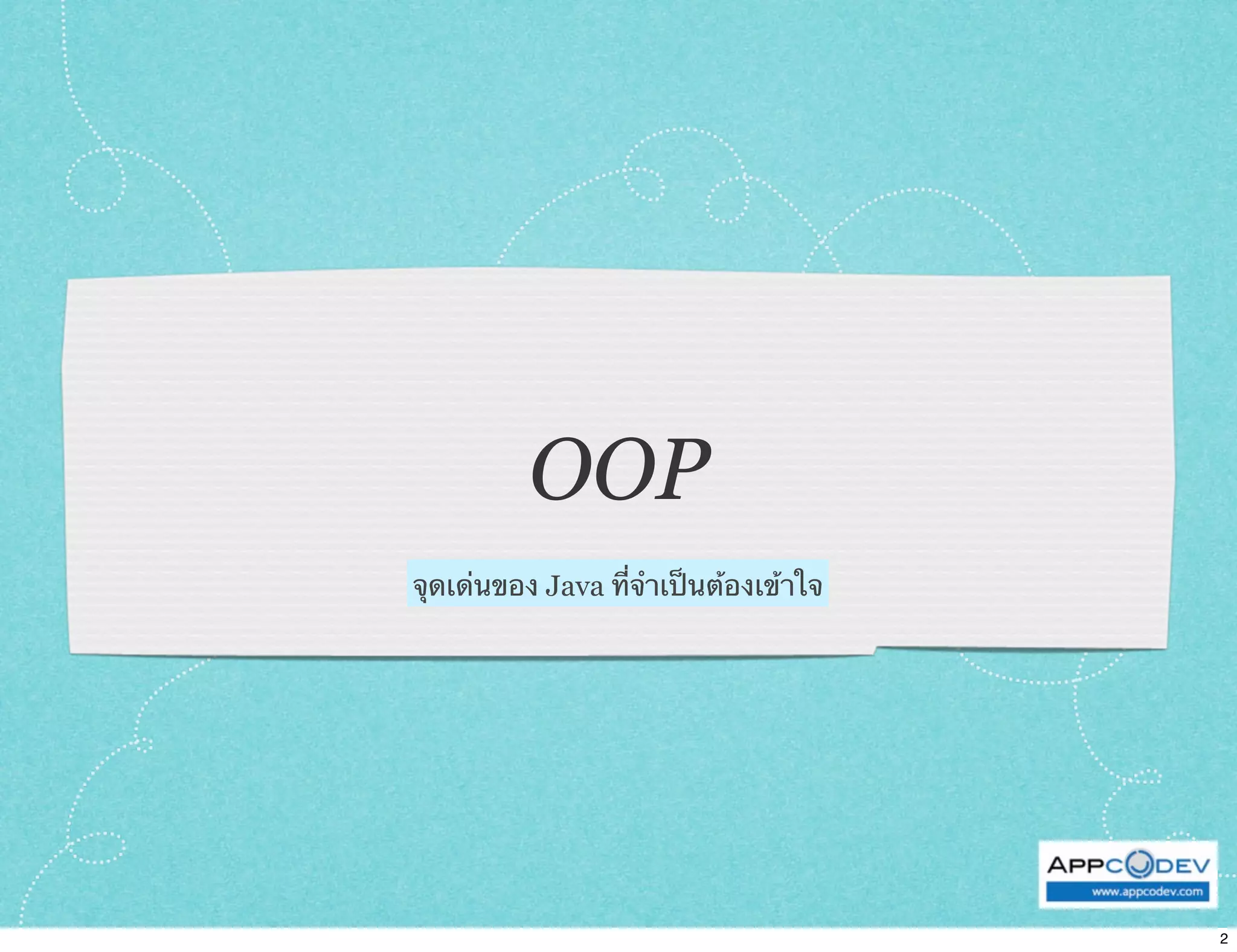 OOP

จุดเด่นของ Java ที่จำเป็นต้องเข้าใจ

APPCODEV
www.appcodev.com

2